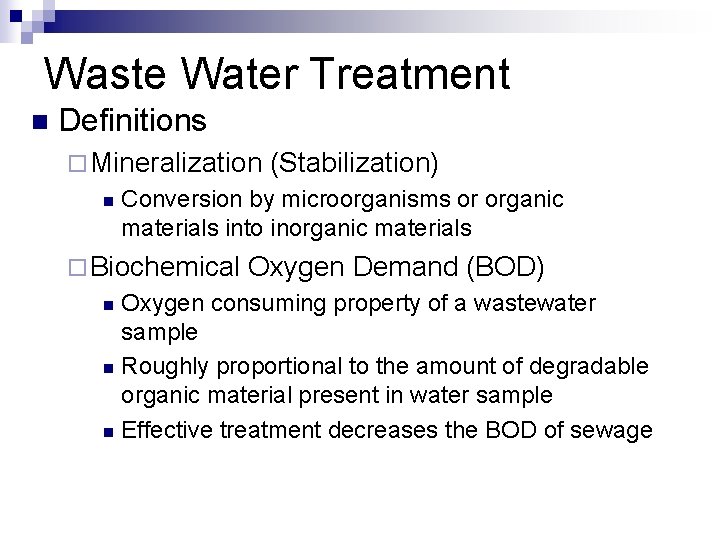 Waste Water Treatment

Definitions

Mineralization (Stabilization)

Conversion by microorganisms or organic materials into inorganic materials

Biochemical Oxygen Demand (BOD)

Oxygen consuming property of a wastewater sample

Roughly proportional to the amount of degradable organic material present in water sample

Effective treatment decreases the BOD of sewage